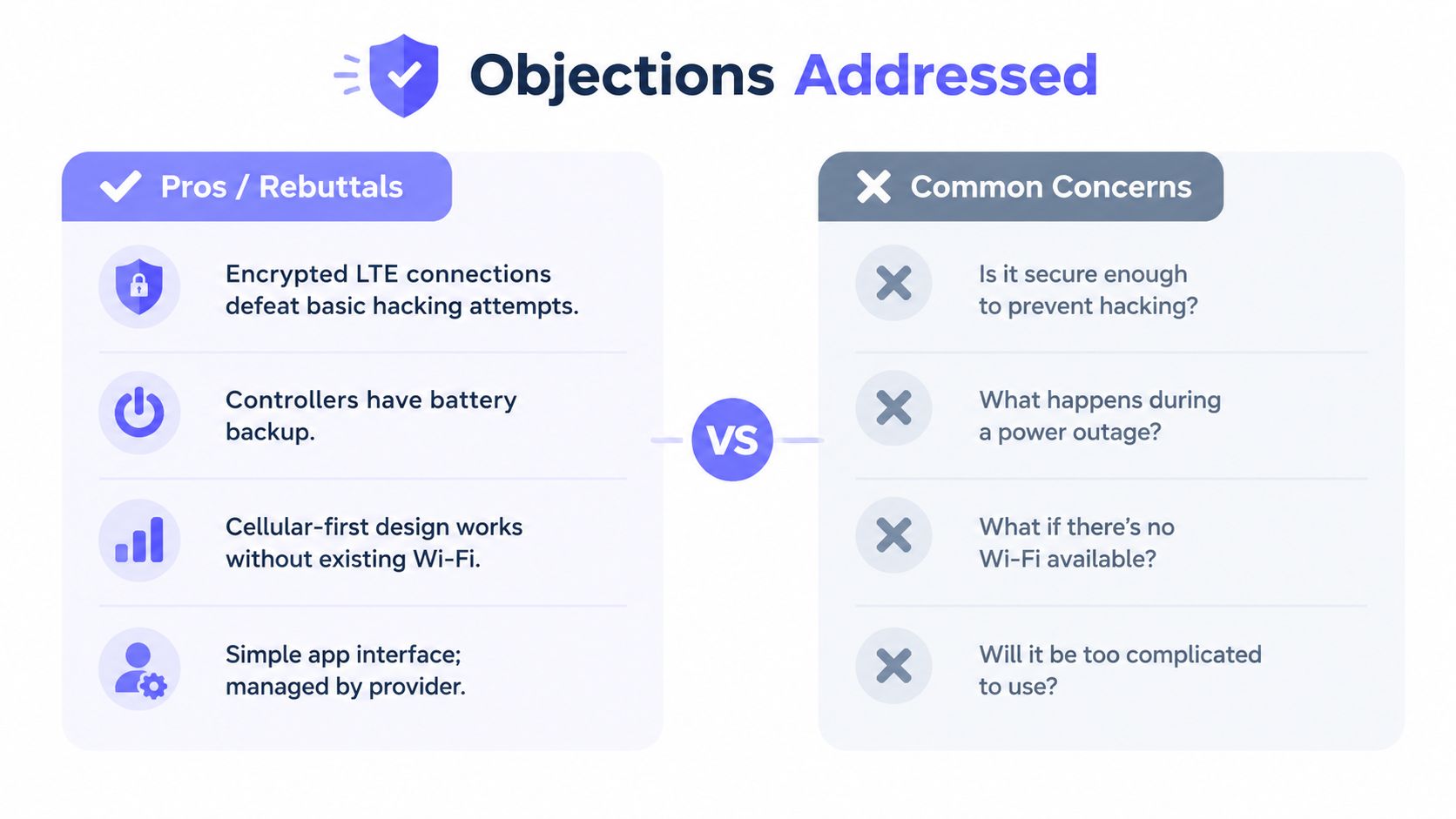 Objections Addressed

Pros / Rebuttals

Encrypted LTE connections defeat basic hacking attempts.

Controllers have battery backup.

Cellular-first design works without existing Wi-Fi.

Simple app interface; managed by provider.

VS

Common Concerns

Is it secure enough to prevent hacking?

What happens during a power outage?

What if there's no Wi-Fi available?

Will it be too complicated to use?